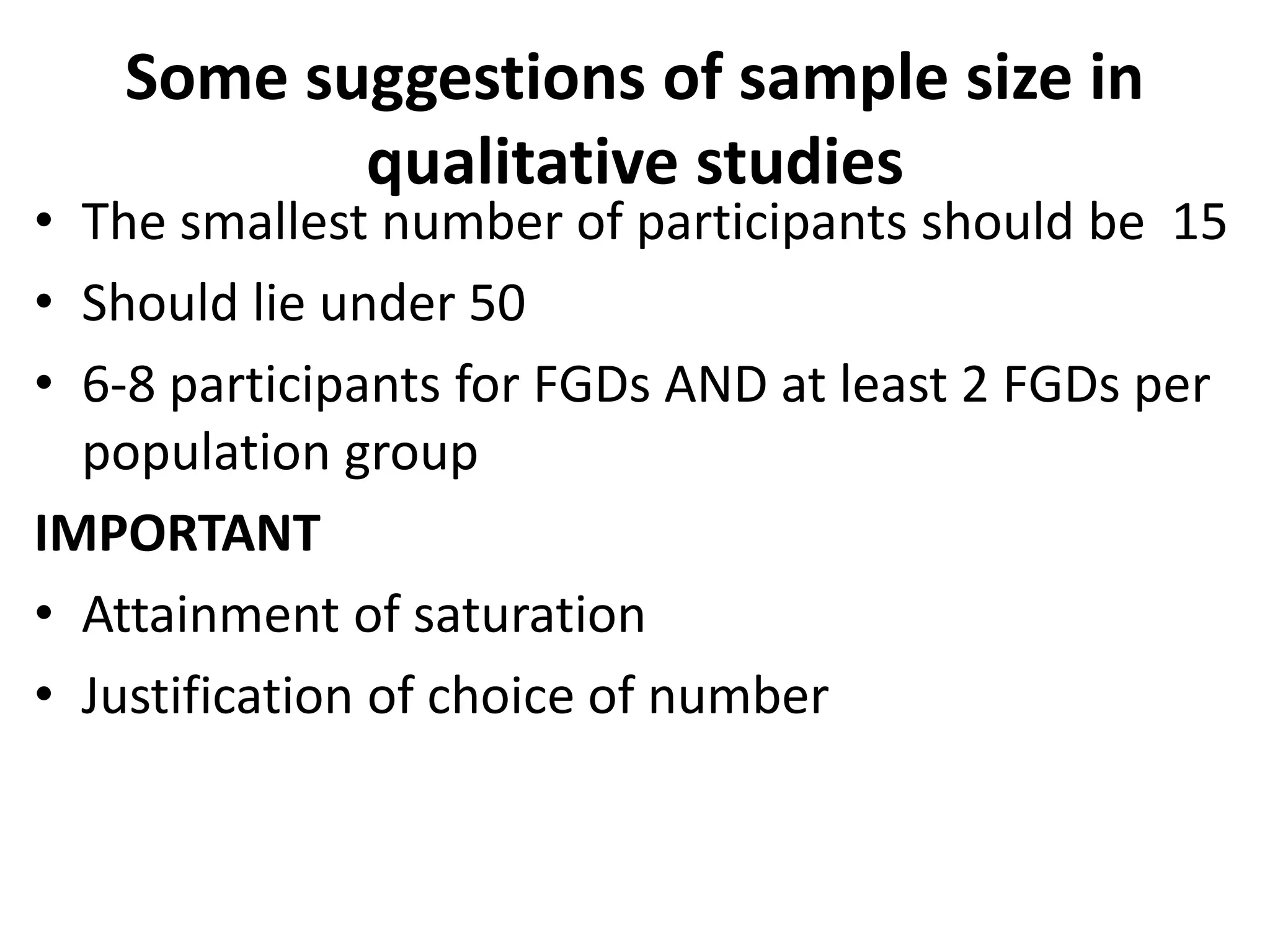 Some suggestions of sample size in qualitative studies

• The smallest number of participants should be 15
• Should lie under 50
• 6-8 participants for FGDs AND at least 2 FGDs per population group

IMPORTANT

• Attainment of saturation
• Justification of choice of number